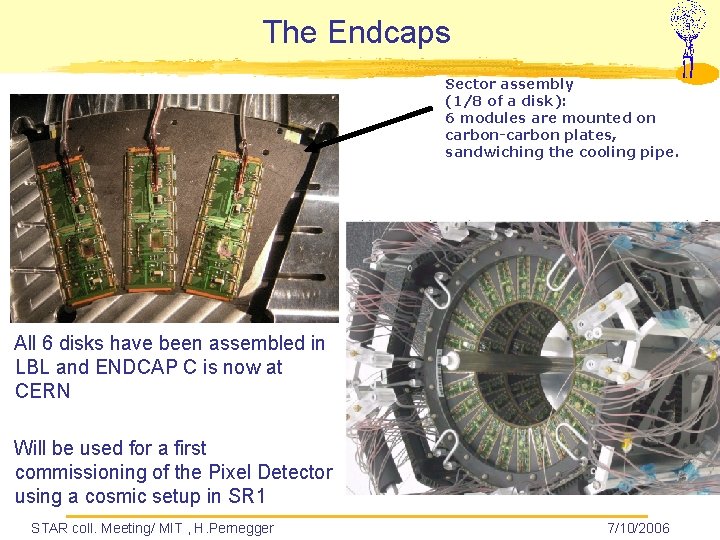 The Endcaps

Sector assembly (1/8 of a disk): 6 modules are mounted on carbon-carbon plates, sandwiching the cooling pipe.

All 6 disks have been assembled in LBL and ENDCAP C is now at CERN

Will be used for a first commissioning of the Pixel Detector using a cosmic setup in SR1

STAR coll. Meeting/ MIT , H.Pernegger

7/10/2006